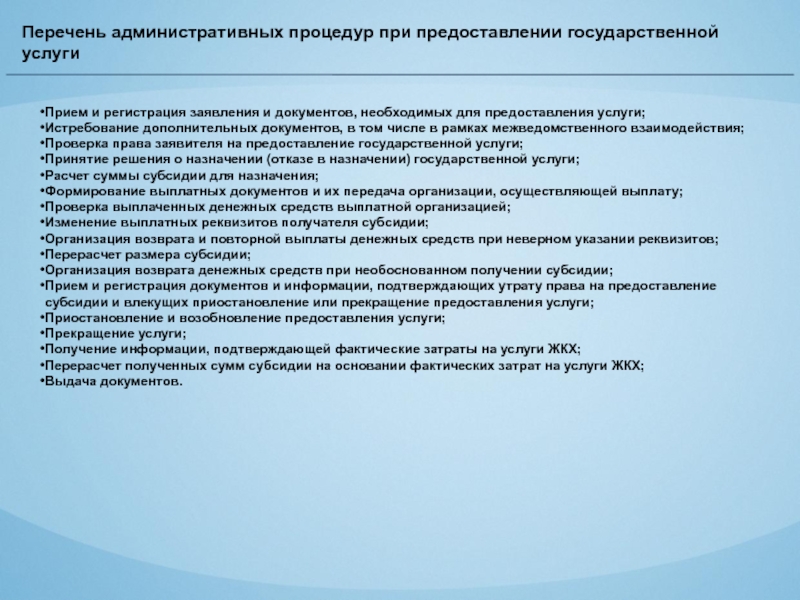 Перечень административных процедур при предоставлении государственной услуги

•Прием и регистрация заявления и документов, необходимых для предоставления услуги;
•Истребование дополнительных документов, в том числе в рамках межведомственного взаимодействия;
•Проверка права заявителя на предоставление государственной услуги;
•Принятие решения о назначении (отказе в назначении) государственной услуги;
•Расчет суммы субсидии для назначения;
•Формирование выплатных документов и их передача организации, осуществляющей выплату;
•Проверка выплаченных денежных средств выплатной организацией;
•Изменение выплатных реквизитов получателя субсидии;
•Организация возврата и повторной выплаты денежных средств при неверном указании реквизитов;
•Перерасчет размера субсидии;
•Организация возврата денежных средств при необоснованном получении субсидии;
•Прием и регистрация документов и информации, подтверждающих утрату права на предоставление субсидии и влекущих приостановление или прекращение предоставления услуги;
•Приостановление и возобновление предоставления услуги;
•Прекращение услуги;
•Получение информации, подтверждающей фактические затраты на услуги ЖКХ;
•Перерасчет полученных сумм субсидии на основании фактических затрат на услуги ЖКХ;
•Выдача документов.